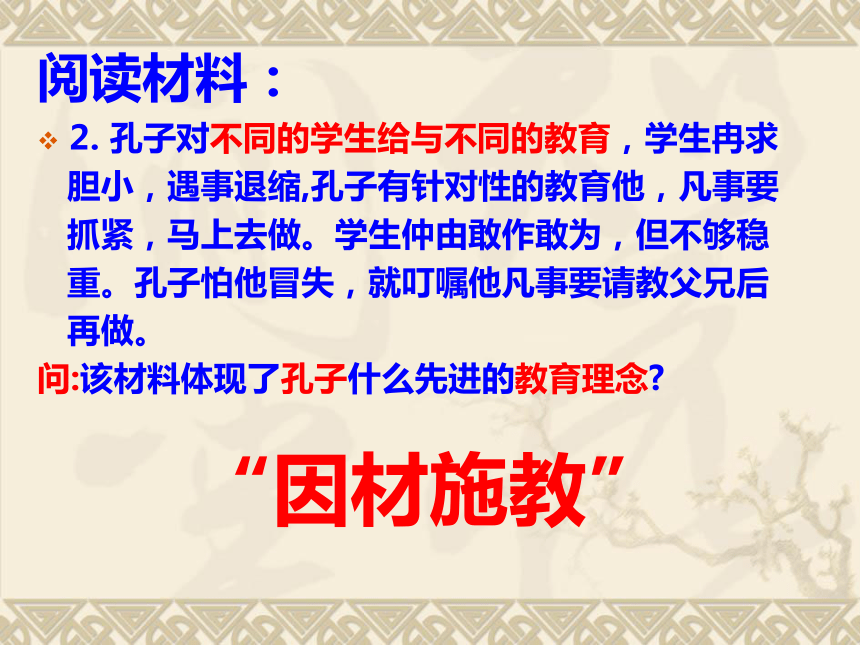 阅读材料：

2. 孔子对不同的学生给与不同的教育，学生冉求胆小，遇事退缩,孔子有针对性的教育他，凡事要抓紧，马上去做。学生仲由敢作敢为，但不够稳重。孔子怕他冒失，就叮嘱他凡事要请教父兄后再做。

问:该材料体现了孔子什么先进的教育理念?

“因材施教”